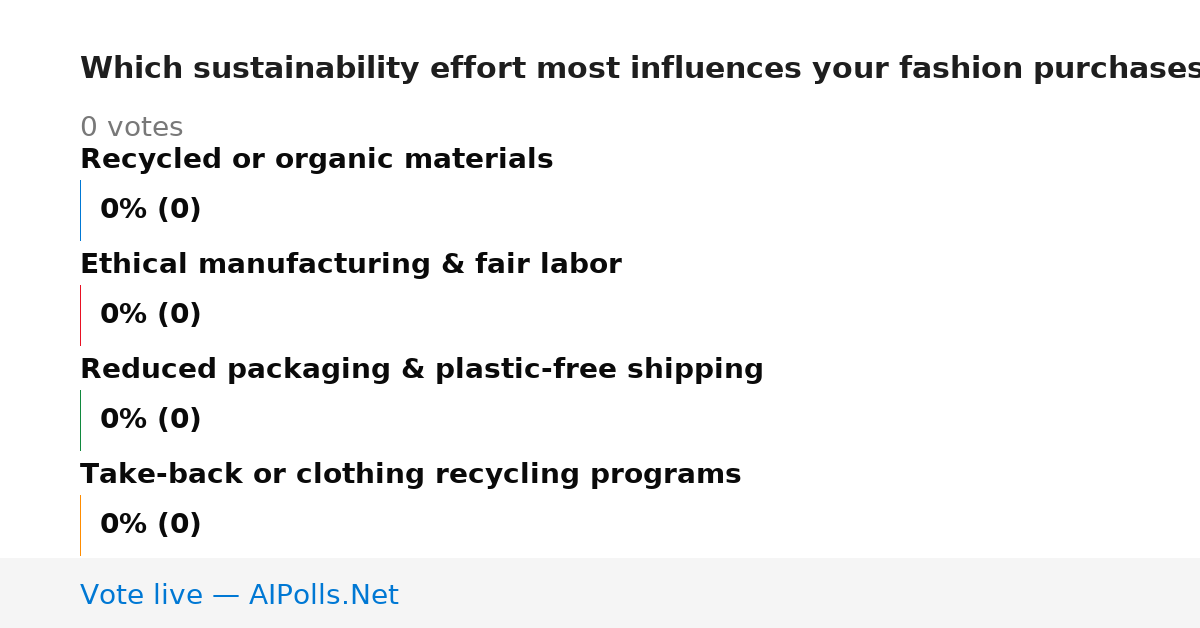 Which sustainability effort most influences your fashion purchases

0 votes

Recycled or organic materials

0% (0)

Ethical manufacturing & fair labor

0% (0)

Reduced packaging & plastic-free shipping

0% (0)

Take-back or clothing recycling programs

0% (0)

Vote live — AIPolls.Net